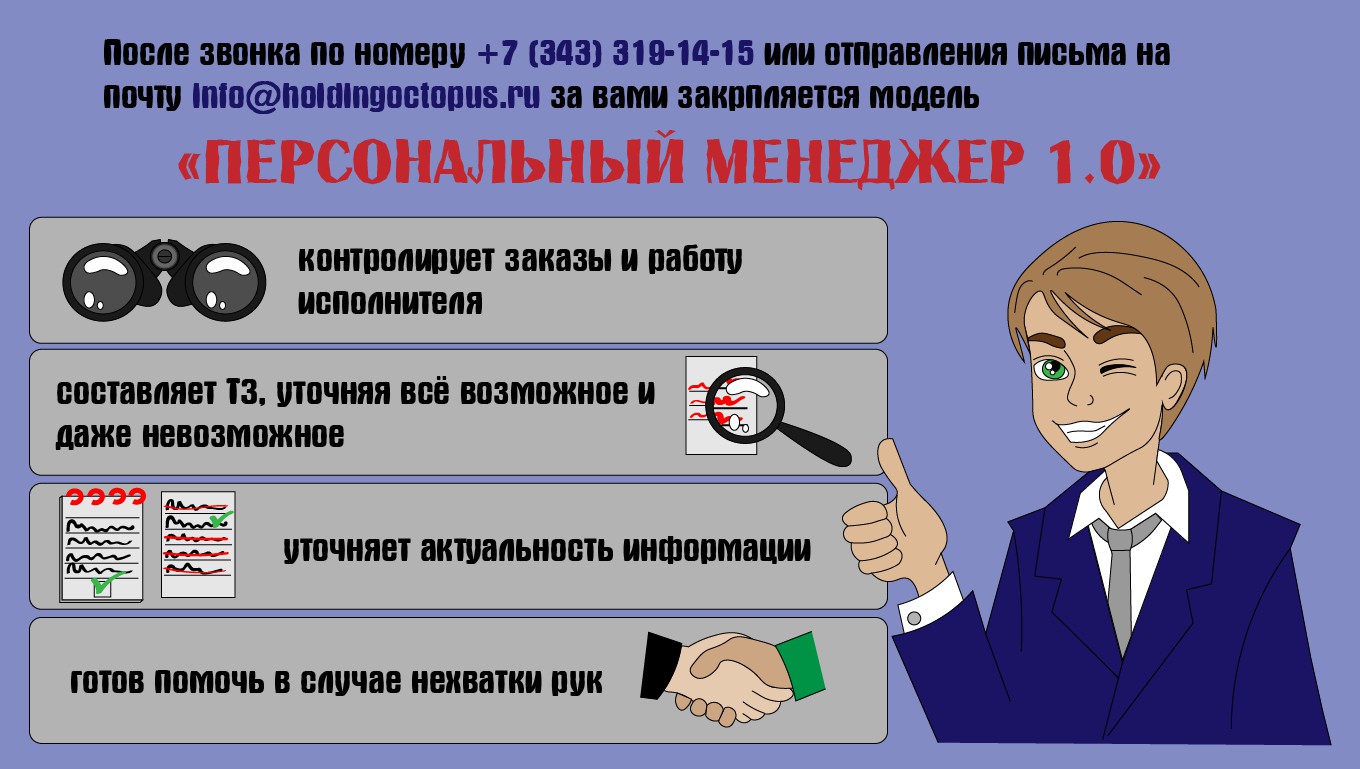 После звонка по номеру +7 (343) 319-14-15 или отправления письма на почту info@holdingoctopus.ru за вами закрпляется модель

«ПЕРСОНАЛЬНЫЙ МЕНЕДЖЕР 1.0»

контролирует заказы и работу исполнителя

составляет ТЗ, уточняя всё возможное и даже невозможное

????

уточняет актуальность информации

готов помочь в случае нехватки рук